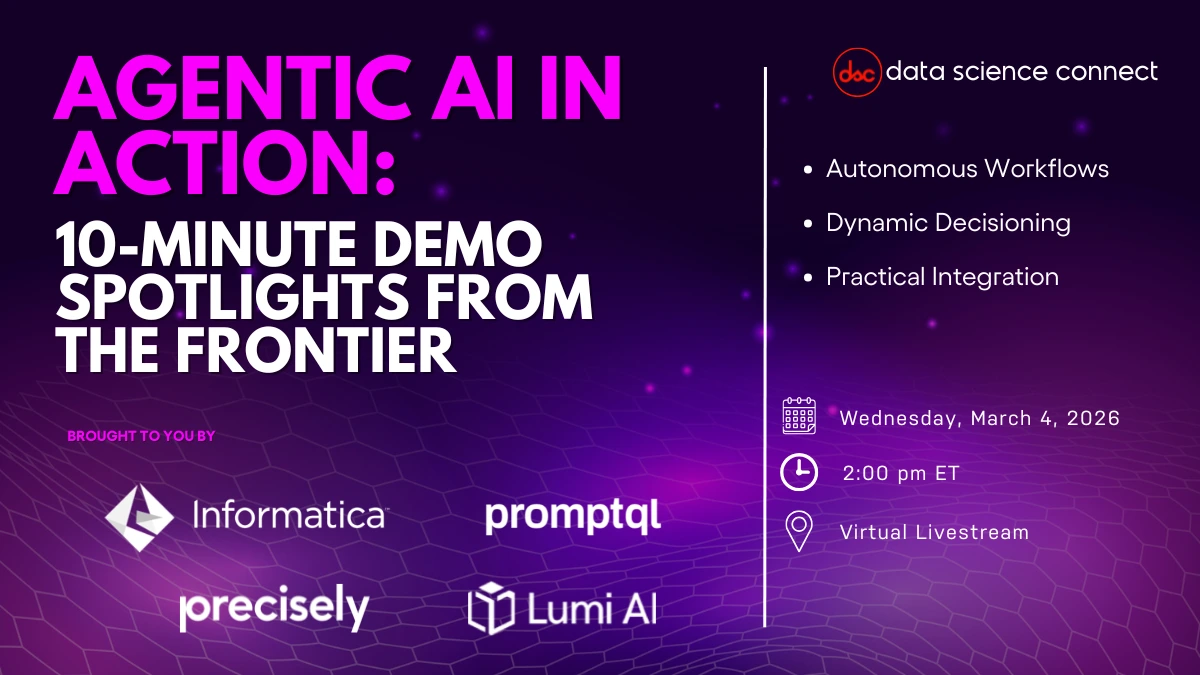 AGENTIC AI IN ACTION:

10-MINUTE DEMO SPOTLIGHTS FROM THE FRONTIER

BROUGHT TO YOU BY

Informatica

promptql

precisely

Lumi AI

dsc data science connect

• Autonomous Workflows
• Dynamic Decisioning
• Practical Integration

Wednesday, March 4, 2026

2:00 pm ET

Virtual Livestream